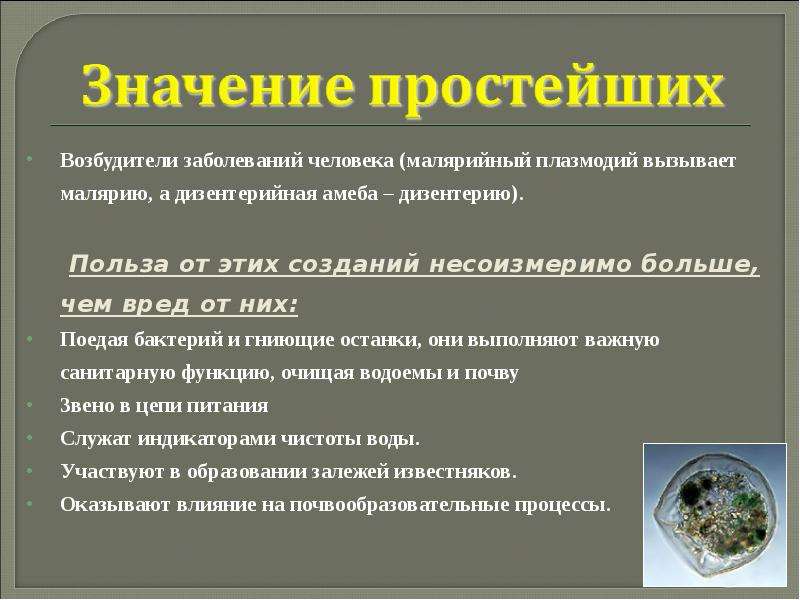 Значение простейших

• Возбудители заболеваний человека (малярийный плазмодий вызывает малярию, а дизентерийная амеба – дизентерию).

Польза от этих созданий несоизмеримо больше, чем вред от них:

• Поедая бактерий и гниющие останки, они выполняют важную санитарную функцию, очищая водоемы и почву
• Звено в цепи питания
• Служат индикаторами чистоты воды.
• Участвуют в образовании залежей известняков.
• Оказывают влияние на почвообразовательные процессы.